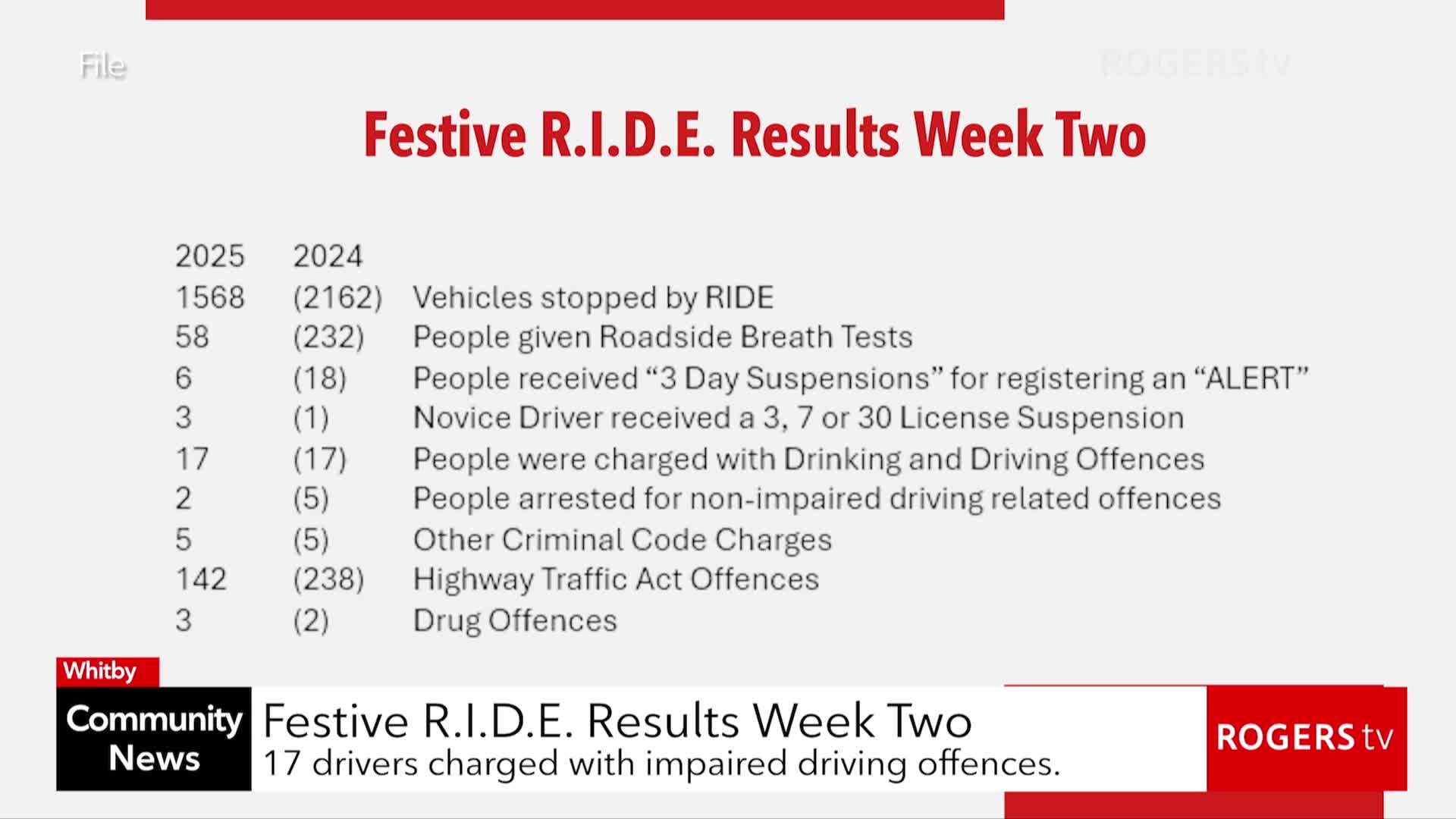 File

ROGERS tv

Festive R.I.D.E. Results Week Two

| 2025 | 2024 | |
|---|---|---|
| 1568 | (2162) | Vehicles stopped by RIDE |
| 58 | (232) | People given Roadside Breath Tests |
| 6 | (18) | People received “3 Day Suspensions” for registering an “ALERT” |
| 3 | (1) | Novice Driver received a 3, 7 or 30 License Suspension |
| 17 | (17) | People were charged with Drinking and Driving Offences |
| 2 | (5) | People arrested for non-impaired driving related offences |
| 5 | (5) | Other Criminal Code Charges |
| 142 | (238) | Highway Traffic Act Offences |
| 3 | (2) | Drug Offences |

Whitby

Community News

Festive R.I.D.E. Results Week Two

17 drivers charged with impaired driving offences.

ROGERS tv